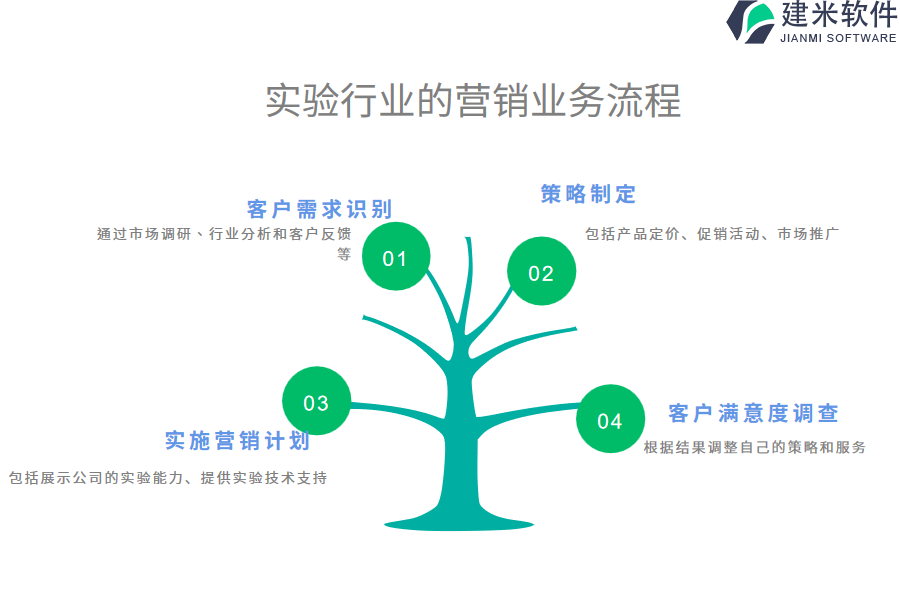 建米软件
JIANMI SOFTWARE

实验行业的营销业务流程

客户需求识别
通过市场调研、行业分析和客户反馈等

01

策略制定
包括产品定价、促销活动、市场推广

02

03

实施营销计划
包括展示公司的实验能力、提供实验技术支持

04

客户满意度调查
根据结果调整自己的策略和服务